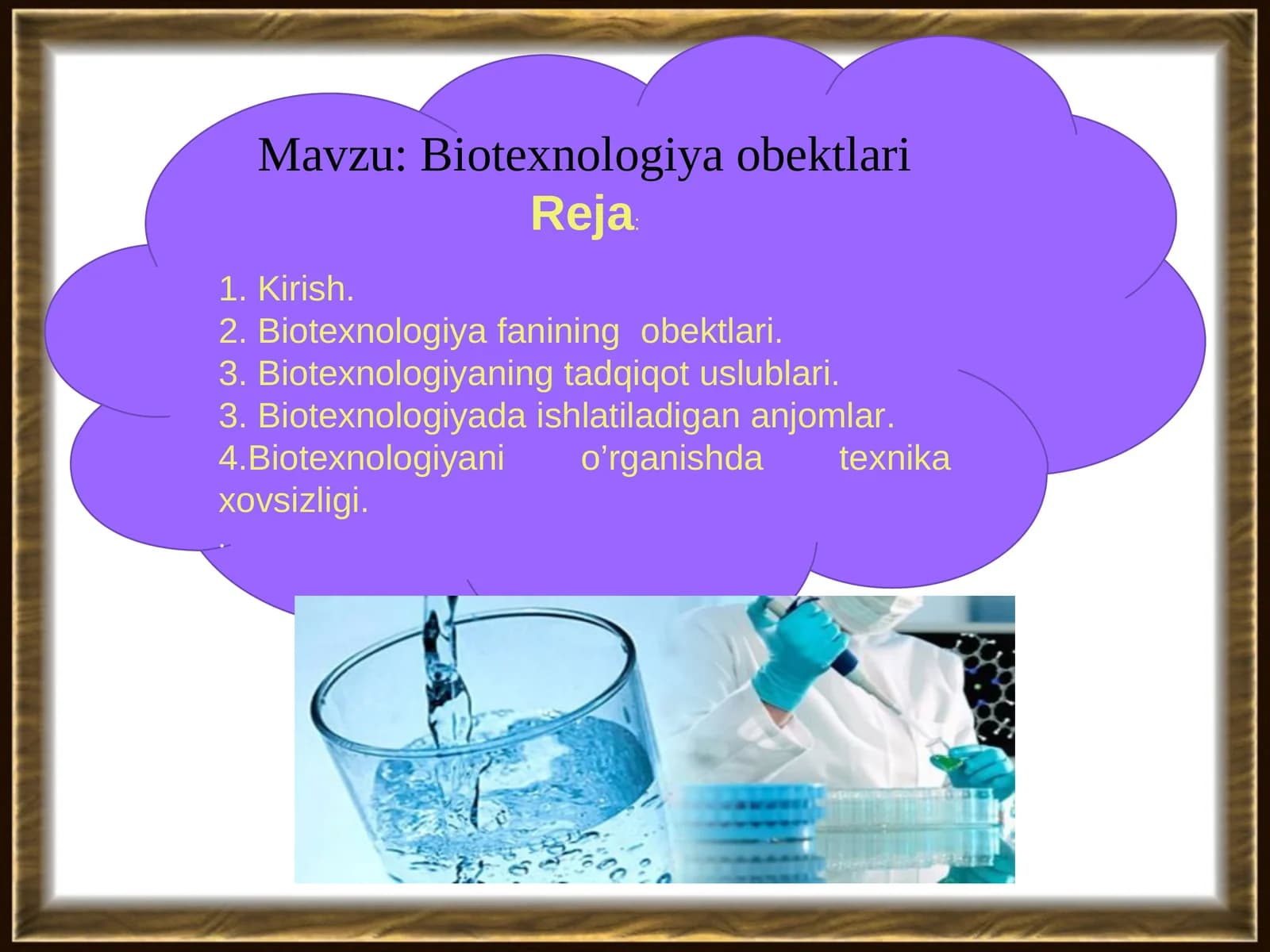 Mavzu: Biotexnologiya obektlari
Reja:

1. Kirish.
2. Biotexnologiya fanining obektlari.
3. Biotexnologiyaning tadqiqot uslublari.
3. Biotexnologiyada ishlatiladigan anjomlar.
4.Biotexnologiyani o’rganishda texnika xovsizligi.
.